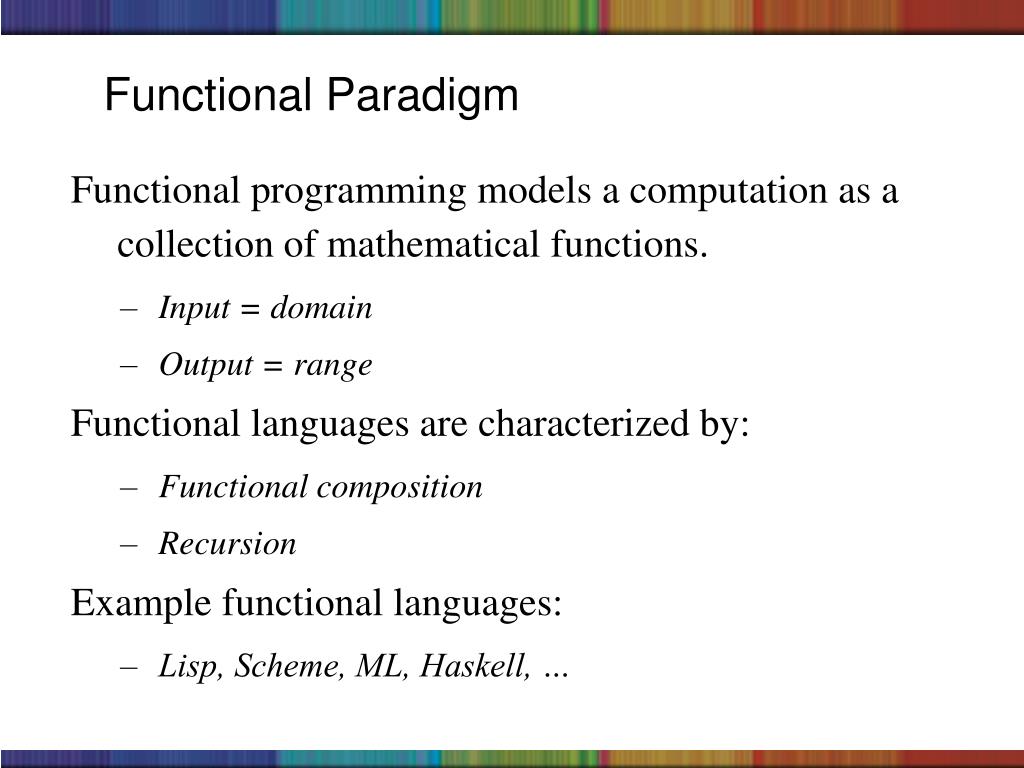 Functional Paradigm

Functional programming models a computation as a collection of mathematical functions.

– Input = domain

– Output = range

Functional languages are characterized by:

– Functional composition

– Recursion

Example functional languages:

– Lisp, Scheme, ML, Haskell, …